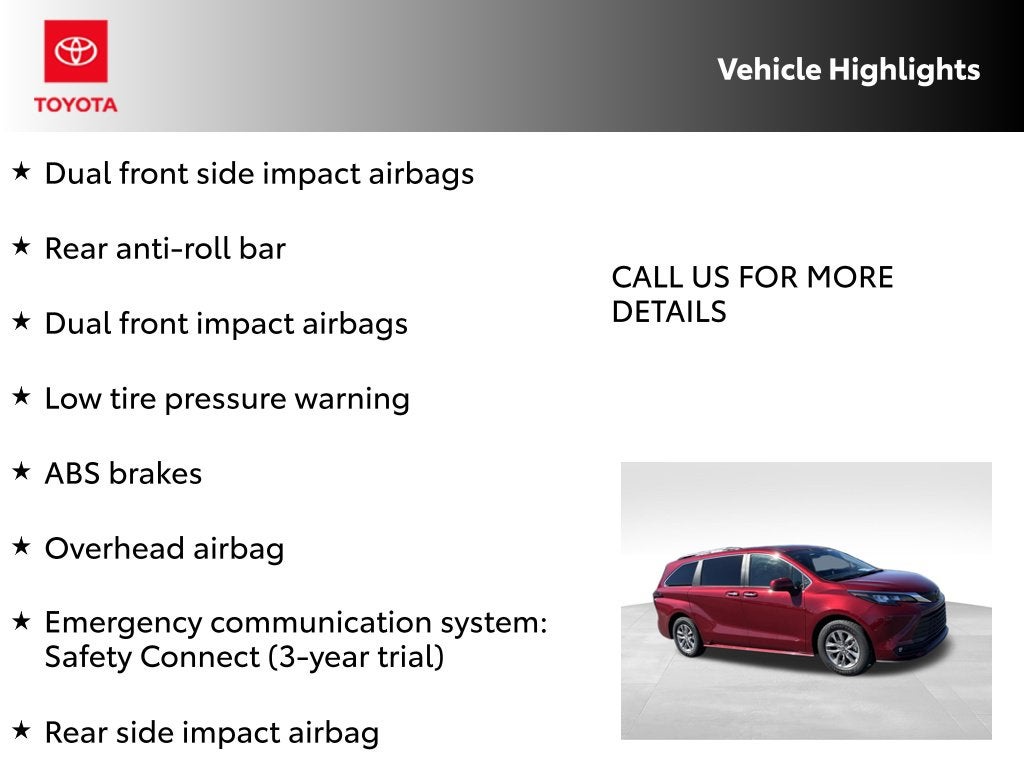 TOYOTA

Vehicle Highlights

★ Dual front side impact airbags

★ Rear anti-roll bar

★ Dual front impact airbags

★ Low tire pressure warning

★ ABS brakes

★ Overhead airbag

★ Emergency communication system: Safety Connect (3-year trial)

★ Rear side impact airbag

CALL US FOR MORE DETAILS